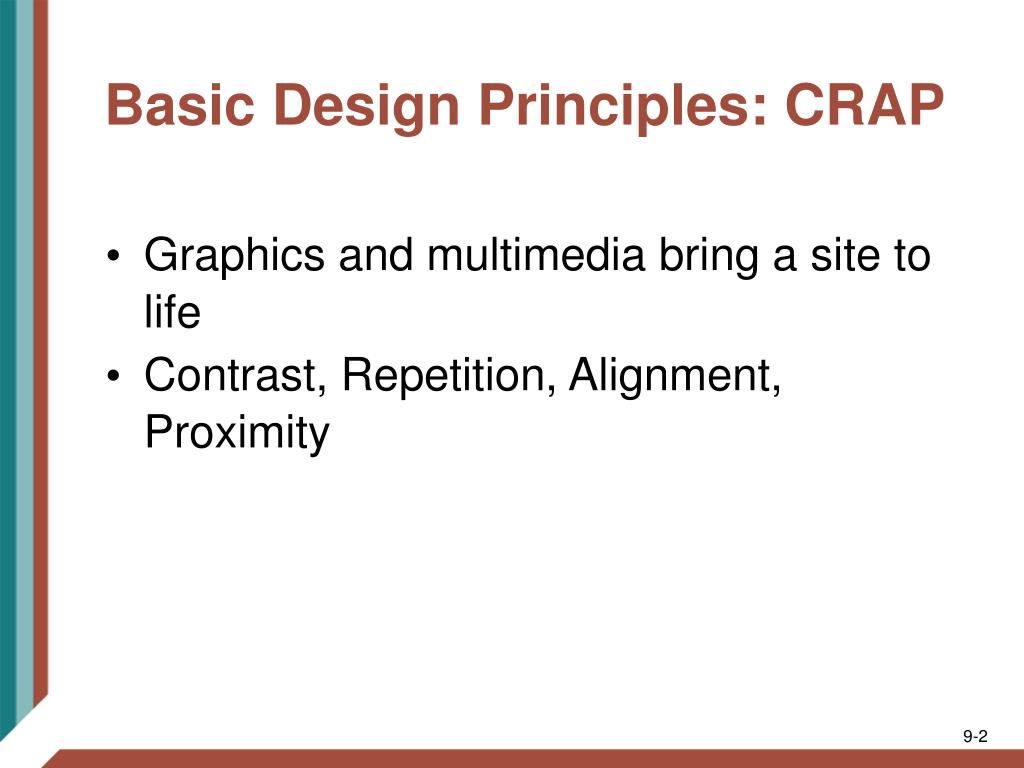 Basic Design Principles: CRAP

• Graphics and multimedia bring a site to life
• Contrast, Repetition, Alignment, Proximity

9-2